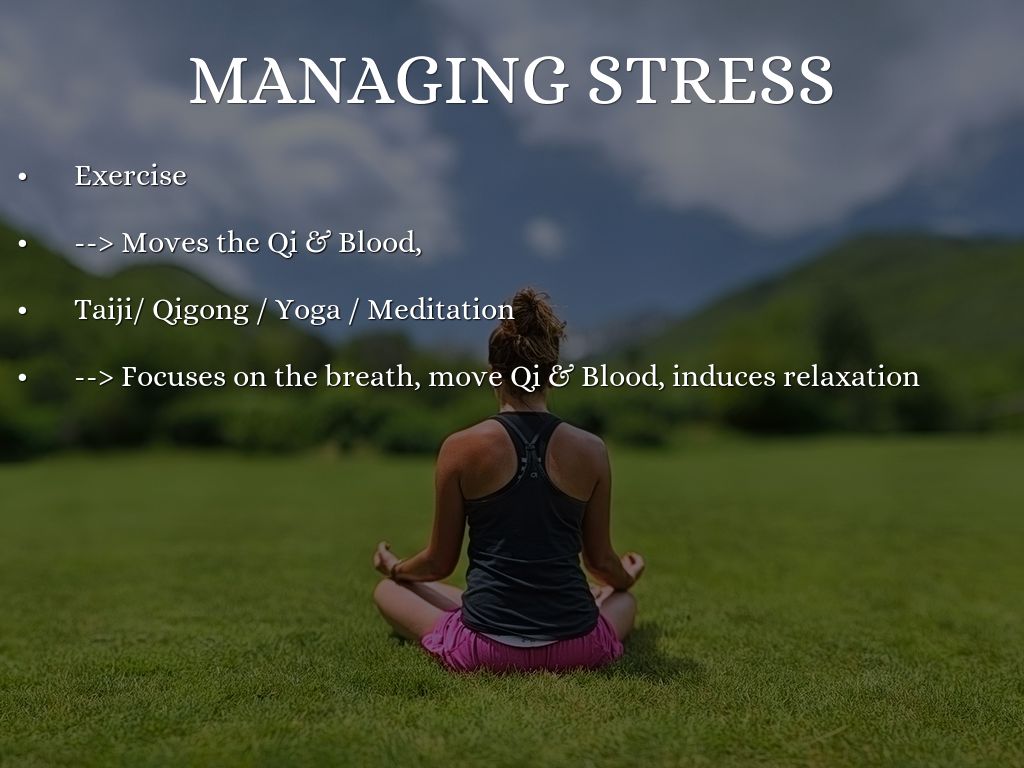 MANAGING STRESS

• Exercise

• --> Moves the Qi & Blood,

• Taiji/ Qigong / Yoga / Meditation

• --> Focuses on the breath, move Qi & Blood, induces relaxation